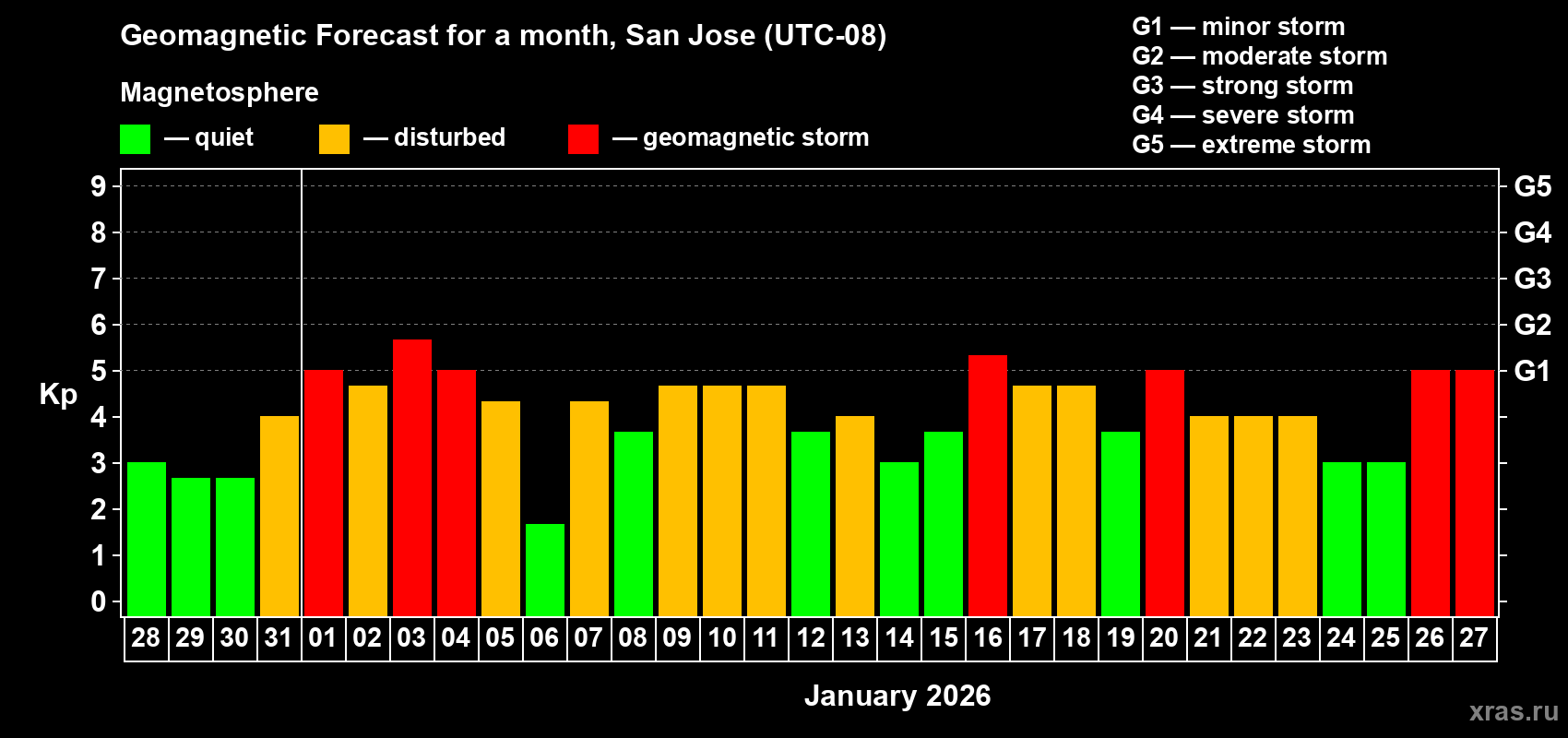 Geomagnetic Forecast for a month, San Jose (UTC-08)

Magnetosphere

— quiet — disturbed — geomagnetic storm

G1 — minor storm
G2 — moderate storm
G3 — strong storm
G4 — severe storm
G5 — extreme storm

Kp

9
8
7
6
5
4
3
2
1
0

G5
G4
G3
G2
G1

28 29 30 31 01 02 03 04 05 06 07 08 09 10 11 12 13 14 15 16 17 18 19 20 21 22 23 24 25 26 27

January 2026

xras.ru